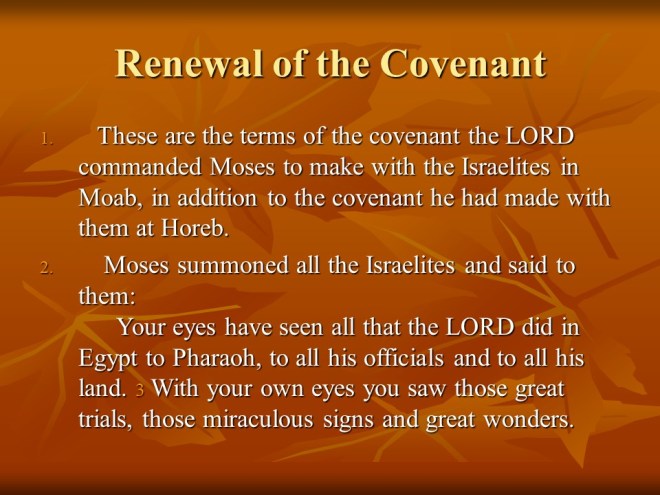 Renewal of the Covenant

1. These are the terms of the covenant the LORD commanded Moses to make with the Israelites in Moab, in addition to the covenant he had made with them at Horeb.

2. Moses summoned all the Israelites and said to them:

Your eyes have seen all that the LORD did in Egypt to Pharaoh, to all his officials and to all his land. 3 With your own eyes you saw those great trials, those miraculous signs and great wonders.